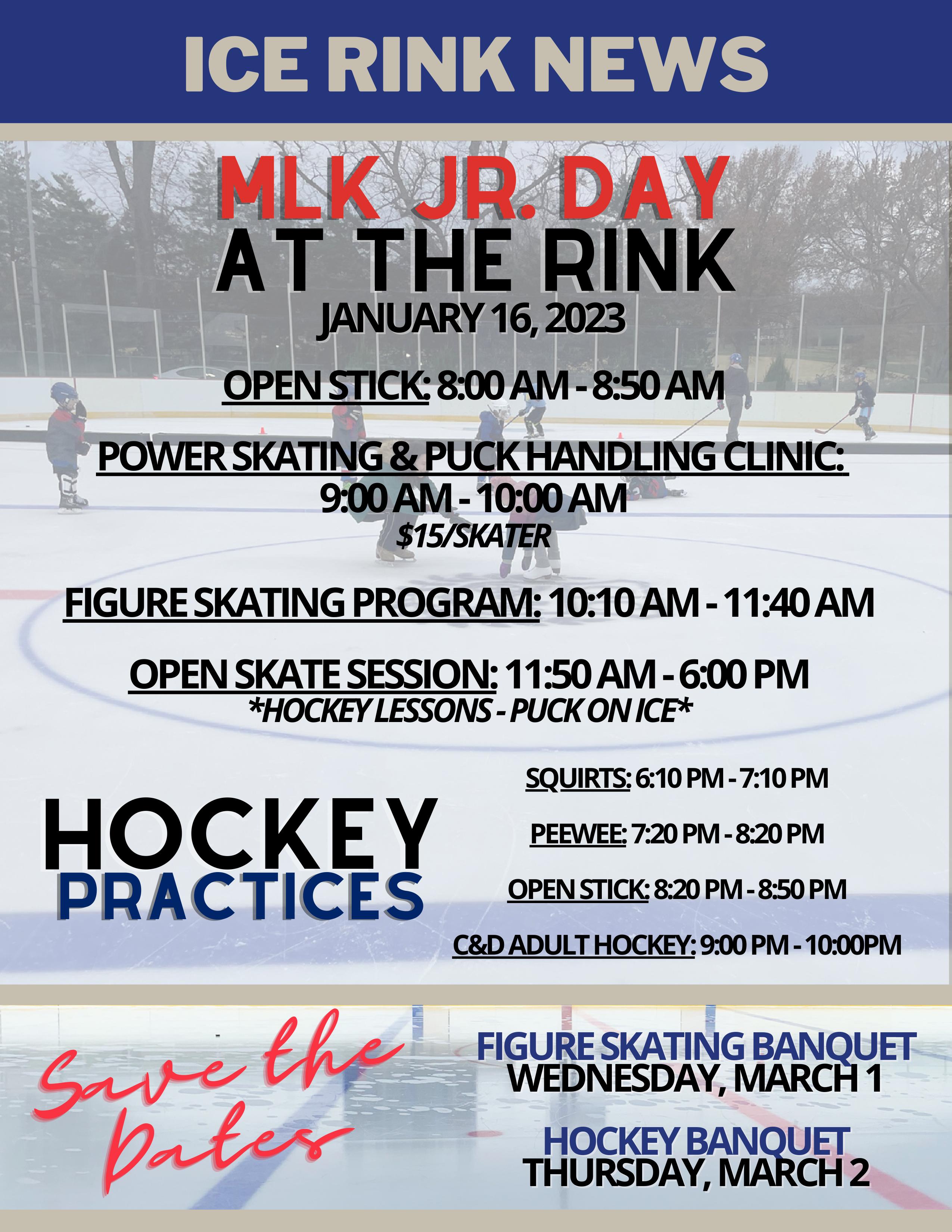 ICE RINK NEWS

MLK JR. DAY
AT THE RINK
JANUARY 16, 2023

OPEN STICK: 8:00 AM - 8:50 AM

POWER SKATING & PUCK HANDLING CLINIC:
9:00 AM - 10:00 AM
$15/SKATER

FIGURE SKATING PROGRAM: 10:10 AM - 11:40 AM

OPEN SKATE SESSION: 11:50 AM - 6:00 PM
*HOCKEY LESSONS - PUCK ON ICE*

HOCKEY
PRACTICES

SQUIRTS: 6:10 PM - 7:10 PM

PEEWEE: 7:20 PM - 8:20 PM

OPEN STICK: 8:20 PM - 8:50 PM

C&D ADULT HOCKEY: 9:00 PM - 10:00PM

Save the Dates

FIGURE SKATING BANQUET
WEDNESDAY, MARCH 1

HOCKEY BANQUET
THURSDAY, MARCH 2